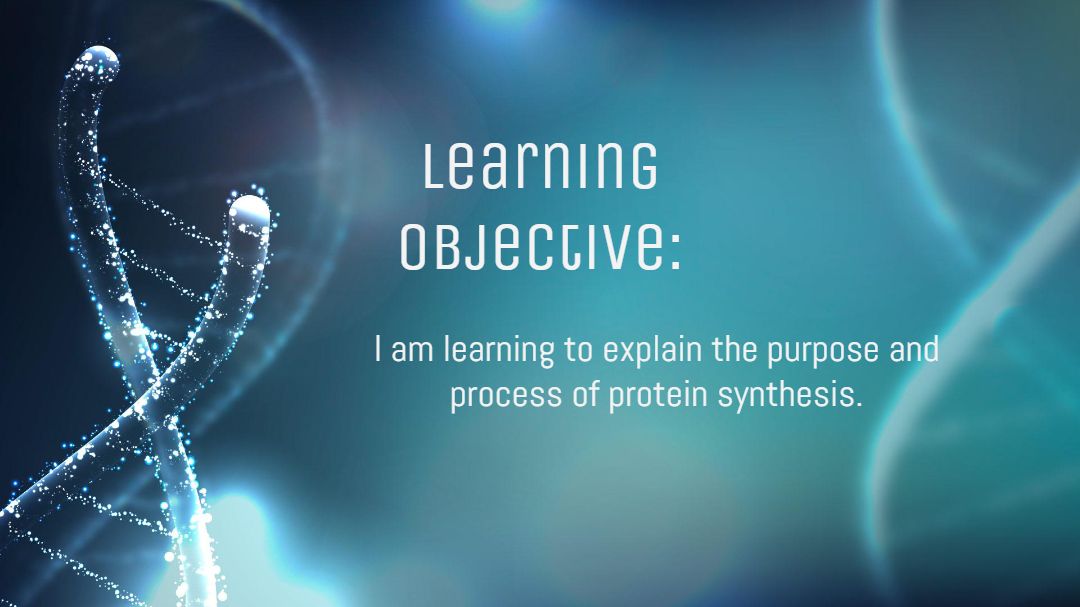 Learning Objective:

I am learning to explain the purpose and process of protein synthesis.